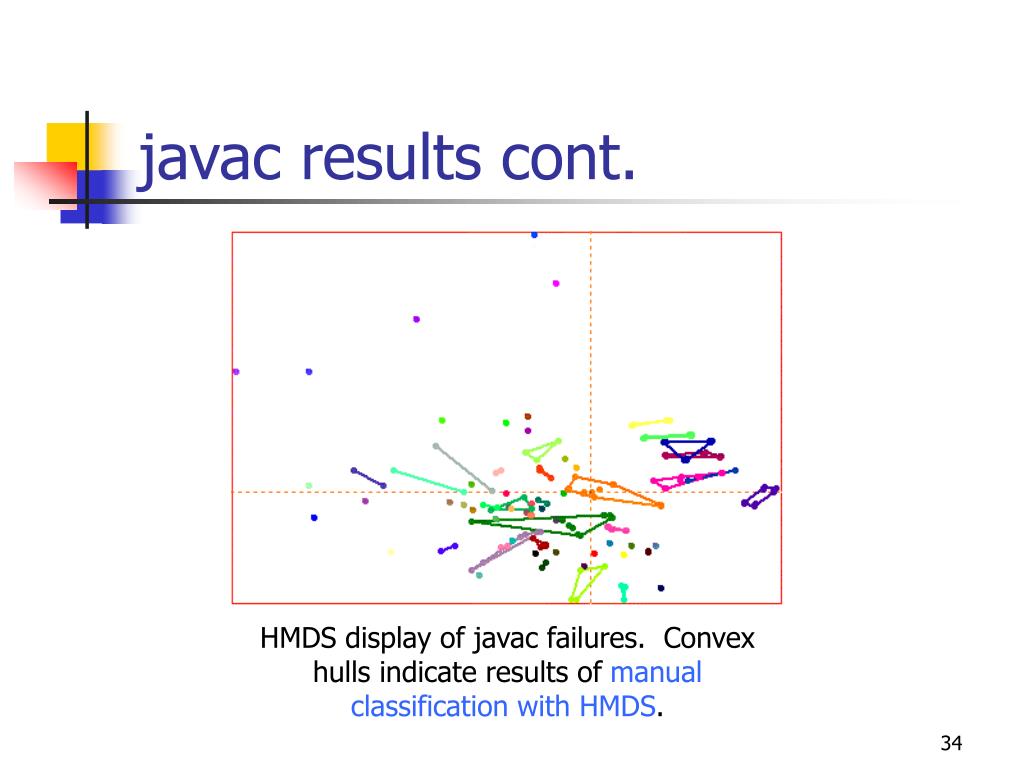 javac results cont.

HMDS display of javac failures. Convex hulls indicate results of manual classification with HMDS.

34